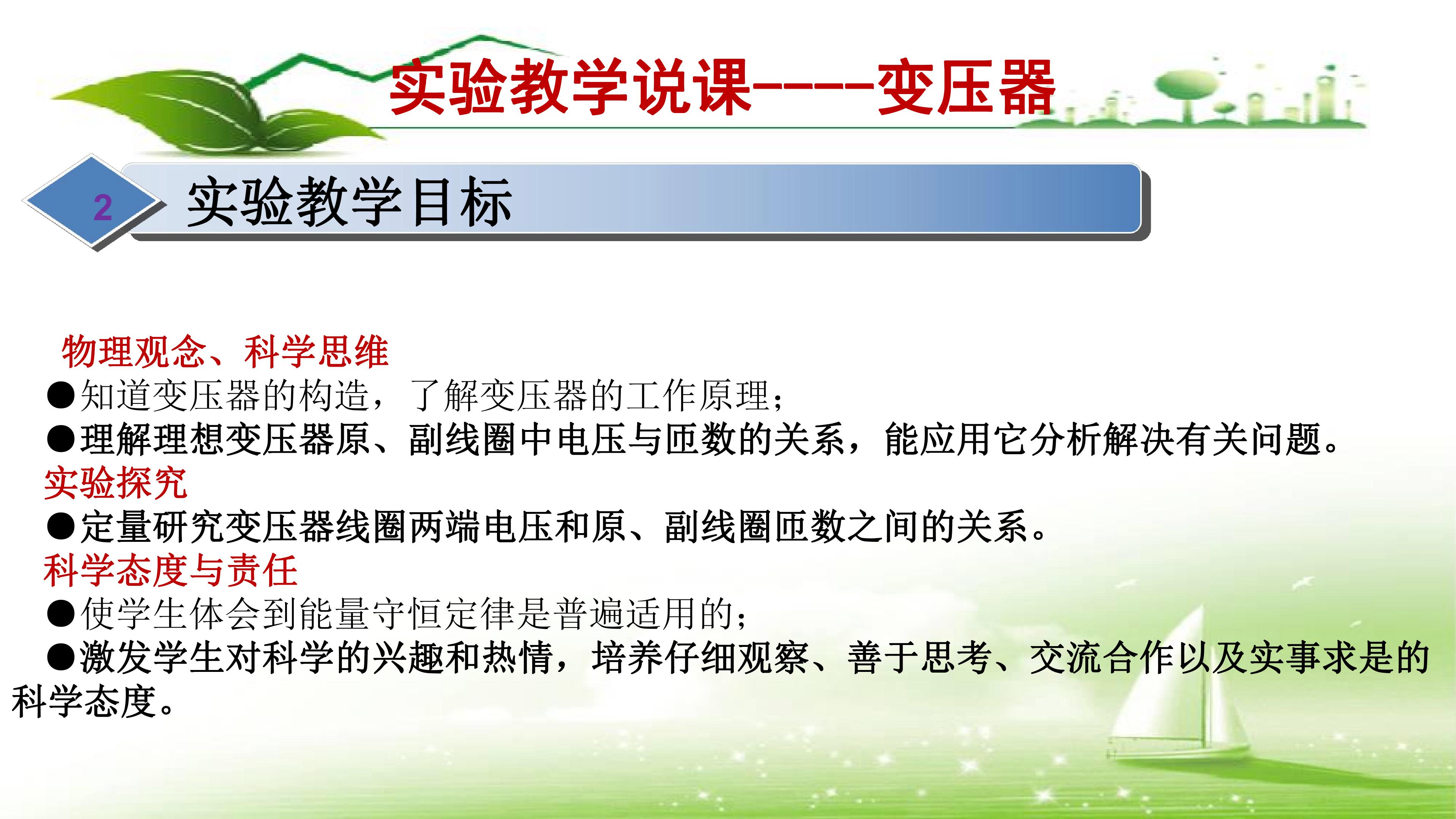 实验教学说课-----变压器

2

实验教学目标

物理观念、科学思维

●知道变压器的构造，了解变压器的工作原理；

●理解理想变压器原、副线圈中电压与匝数的关系，能应用它分析解决有关问题。

实验探究

●定量研究变压器线圈两端电压和原、副线圈匝数之间的关系。

科学态度与责任

●使学生体会到能量守恒定律是普遍适用的；

●激发学生对科学的兴趣和热情，培养仔细观察、善于思考、交流合作以及实事求是的科学态度。